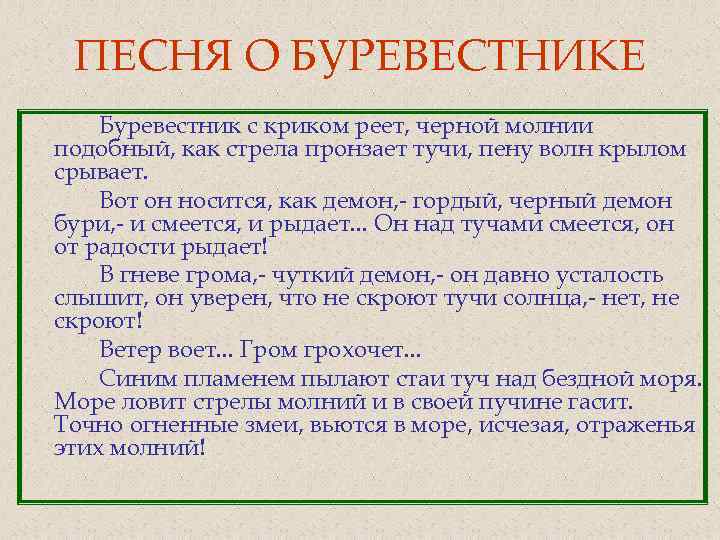 ПЕСНЯ О БУРЕВЕСТНИКЕ

Буревестник с криком реет, черной молнии подобный, как стрела пронзает тучи, пену волн крылом срывает.

Вот он носится, как демон,- гордый, черный демон бури,- и смеется, и рыдает... Он над тучами смеется, он от радости рыдает!

В гневе грома,- чуткий демон,- он давно усталость слышит, он уверен, что не скроют тучи солнца,- нет, не скроют!

Ветер воет... Гром грохочет...

Синим пламенем пылают стаи туч над бездной моря. Море ловит стрелы молний и в своей пучине гасит. Точно огненные змеи, вьются в море, исчезая, отраженья этих молний!